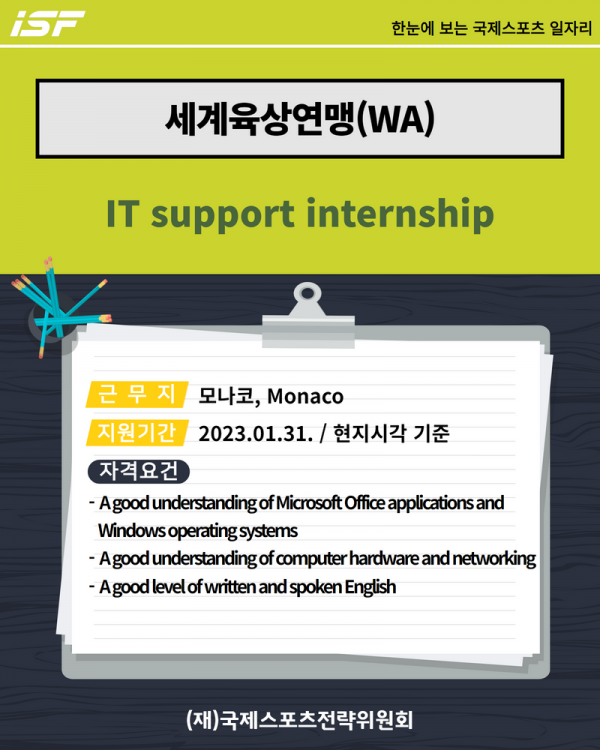 iSF

한눈에 보는 국제스포츠 일자리

세계육상연맹(WA)

IT support internship

근 무 지 모나코, Monaco

지원기간 2023.01.31. / 현지시각 기준

자격요건

- A good understanding of Microsoft Office applications and Windows operating systems
- A good understanding of computer hardware and networking
- A good level of written and spoken English

(재)국제스포츠전략위원회